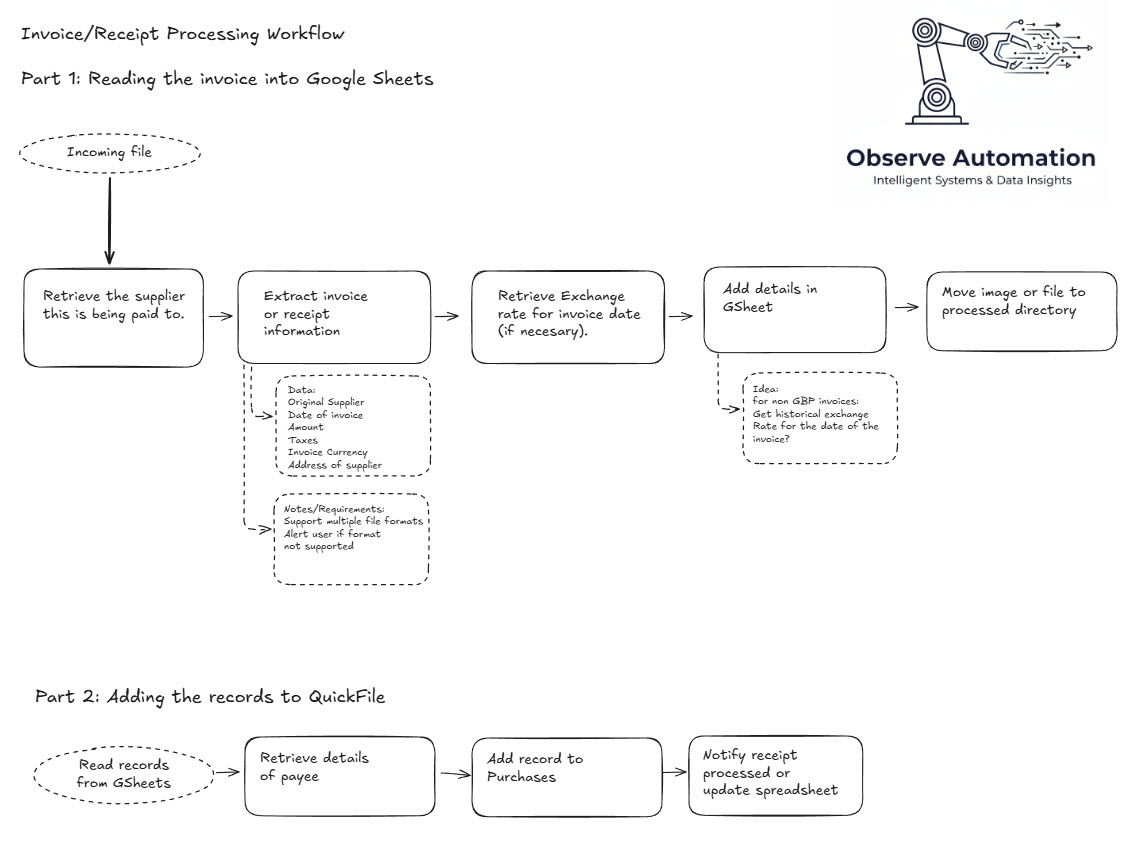 Invoice/Receipt Processing Workflow

Part 1: Reading the invoice into Google Sheets

Observe Automation
Intelligent Systems & Data Insights

Incoming file

Retrieve the supplier this is being paid to.

Extract invoice or receipt information

Retrieve Exchange rate for invoice date (if necesary).

Add details in GSheet

Move image or file to processed directory

Data:
Original Supplier
Date of invoice
Amount
Taxes
Invoice Currency
Address of supplier

Notes/Requirements:
Support multiple file formats
Alert user if format not supported

Idea:
for non GBP invoices:
Get historical exchange Rate for the date of the invoice?

Part 2: Adding the records to QuickFile

Read records from GSheets

Retrieve details of payee

Add record to Purchases

Notify receipt processed or update spreadsheet